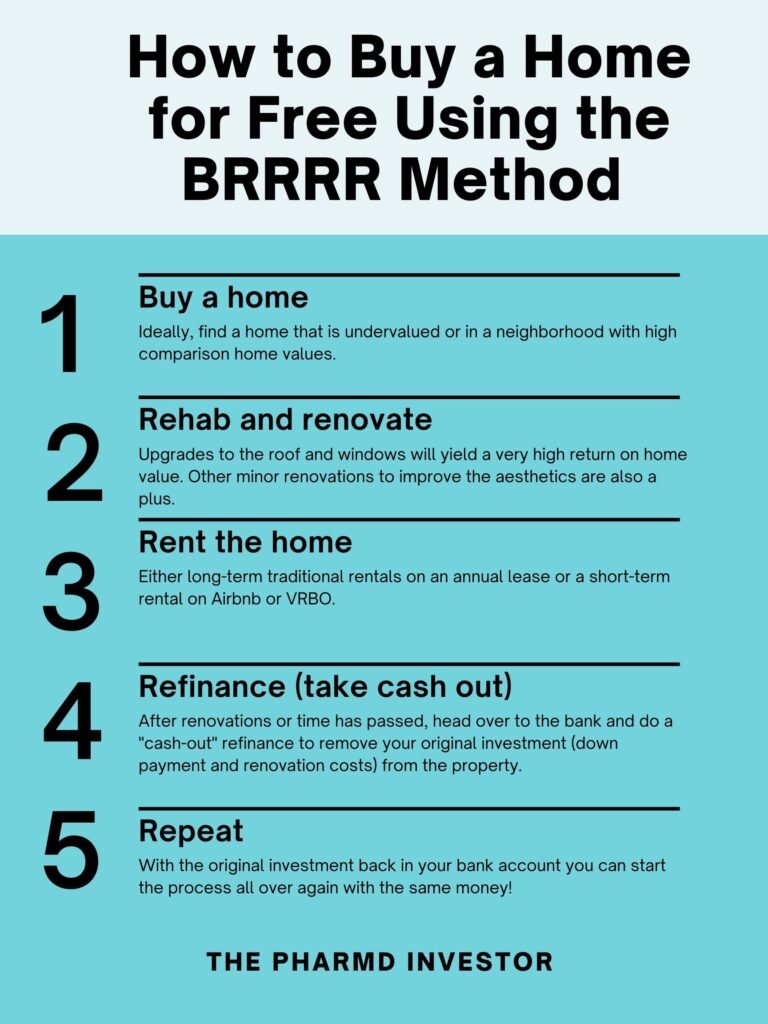 How to Buy a Home for Free Using the BRRRR Method

1

Buy a home

Ideally, find a home that is undervalued or in a neighborhood with high comparison home values.

2

Rehab and renovate

Upgrades to the roof and windows will yield a very high return on home value. Other minor renovations to improve the aesthetics are also a plus.

3

Rent the home

Either long-term traditional rentals on an annual lease or a short-term rental on Airbnb or VRBO.

4

Refinance (take cash out)

After renovations or time has passed, head over to the bank and do a "cash-out" refinance to remove your original investment (down payment and renovation costs) from the property.

5

Repeat

With the original investment back in your bank account you can start the process all over again with the same money!

THE PHARMD INVESTOR